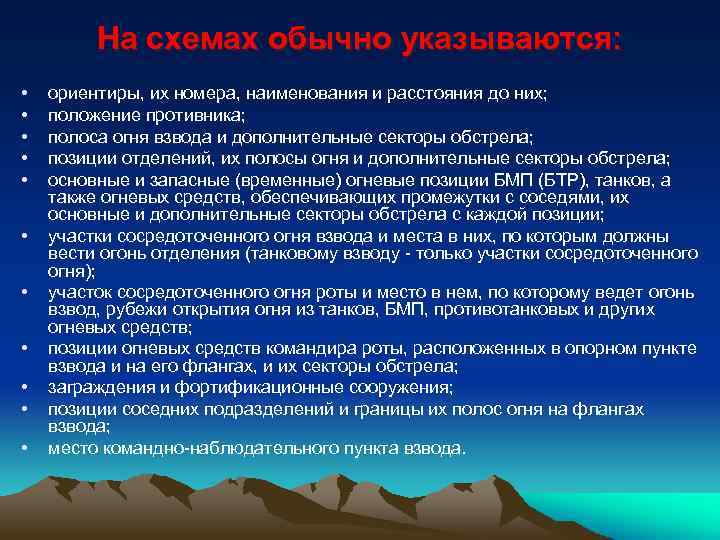 На схемах обычно указываются:

• ориентиры, их номера, наименования и расстояния до них;
• положение противника;
• полоса огня взвода и дополнительные секторы обстрела;
• позиции отделений, их полосы огня и дополнительные секторы обстрела;
• основные и запасные (временные) огневые позиции БМП (БТР), танков, а также огневых средств, обеспечивающих промежутки с соседями, их основные и дополнительные секторы обстрела с каждой позиции;
• участки сосредоточенного огня взвода и места в них, по которым должны вести огонь отделения (танковому взводу - только участки сосредоточенного огня);
• участок сосредоточенного огня роты и место в нем, по которому ведет огонь взвод, рубежи открытия огня из танков, БМП, противотанковых и других огневых средств;
• позиции огневых средств командира роты, расположенных в опорном пункте взвода и на его флангах, и их секторы обстрела;
• заграждения и фортификационные сооружения;
• позиции соседних подразделений и границы их полос огня на флангах взвода;
• место командно-наблюдательного пункта взвода.